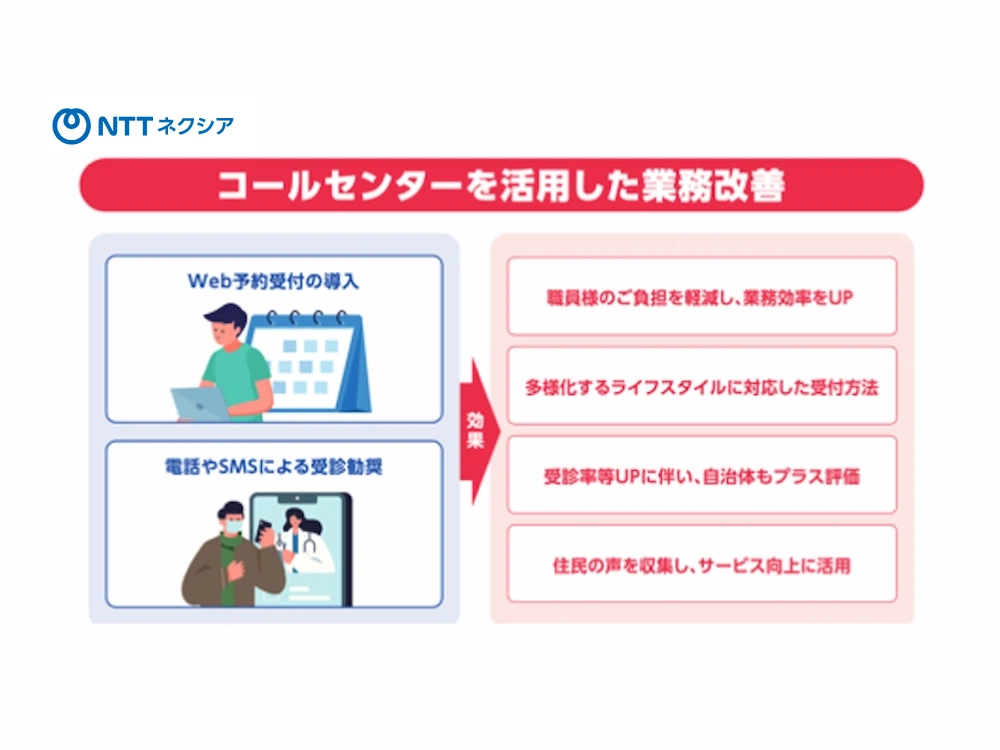 NTTネクシア

コールセンターを活用した業務改善

Web予約受付の導入

電話やSMSによる受診勧奨

効果

職員様のご負担を軽減し、業務効率をUP

多様化するライフスタイルに対応した受付方法

受診率等UPに伴い、自治体もプラス評価

住民の声を収集し、サービス向上に活用